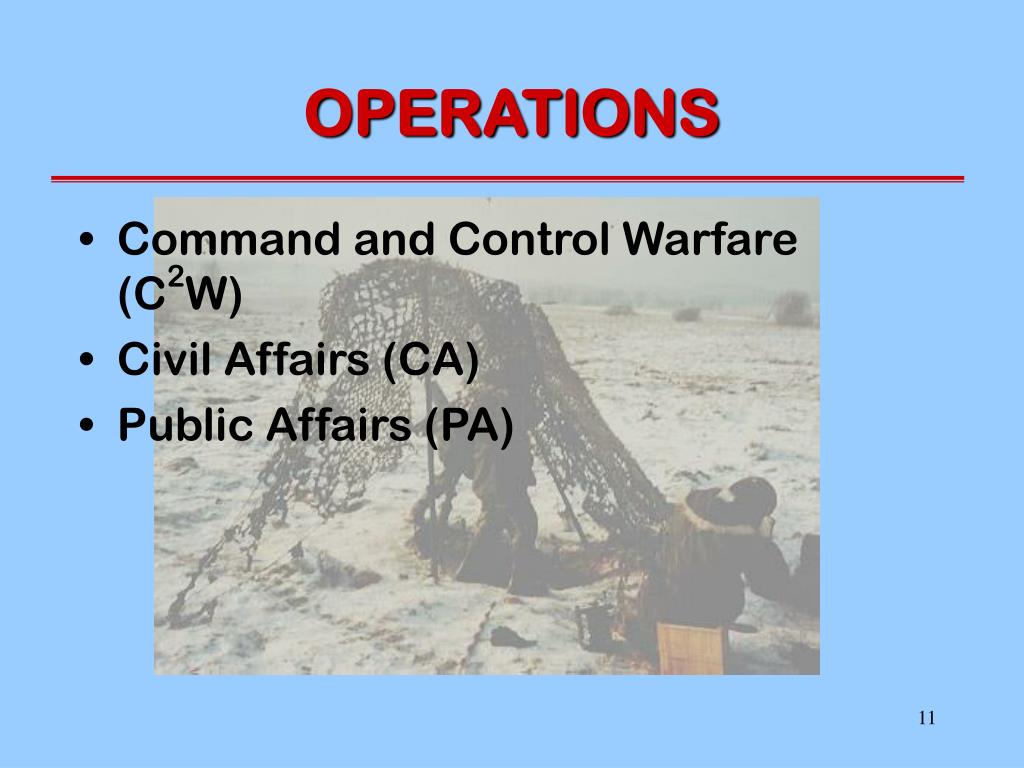 OPERATIONS

• Command and Control Warfare ($C^2W$)
• Civil Affairs (CA)
• Public Affairs (PA)

11